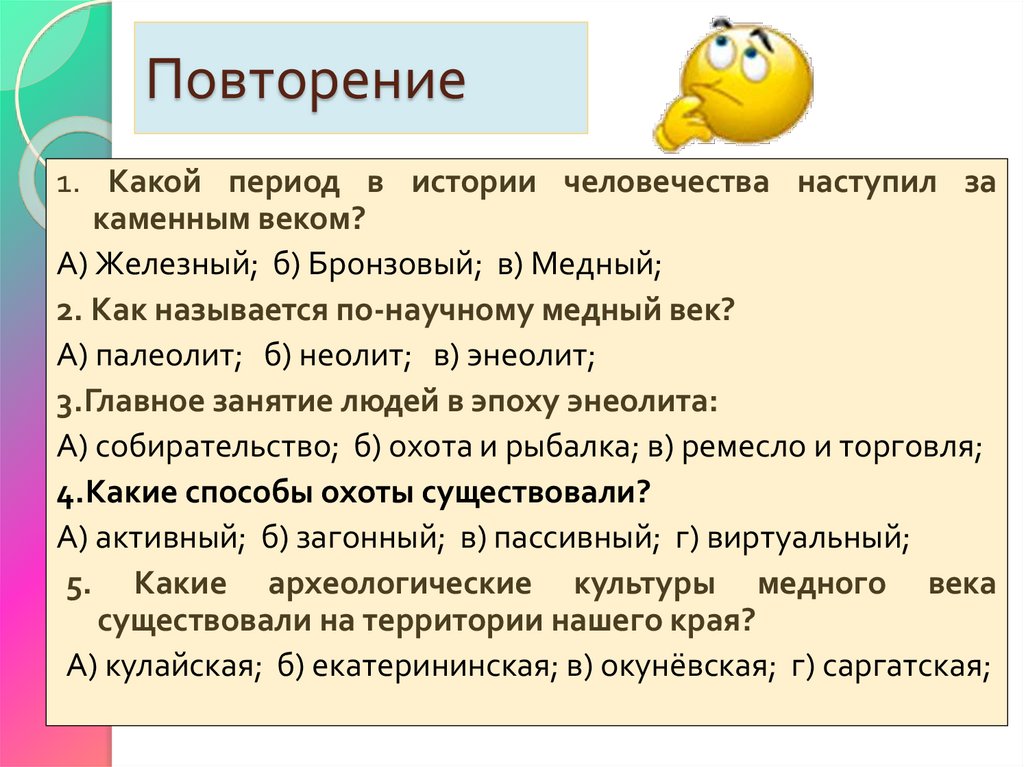 Повторение

1. Какой период в истории человечества наступил за каменным веком?

А) Железный; б) Бронзовый; в) Медный;

2. Как называется по-научному медный век?

А) палеолит; б) неолит; в) энеолит;

3.Главное занятие людей в эпоху энеолита:

А) собирательство; б) охота и рыбалка; в) ремесло и торговля;

4.Какие способы охоты существовали?

А) активный; б) загонный; в) пассивный; г) виртуальный;

5. Какие археологические культуры медного века существовали на территории нашего края?

А) кулайская; б) екатерининская; в) окунёвская; г) саргатская;